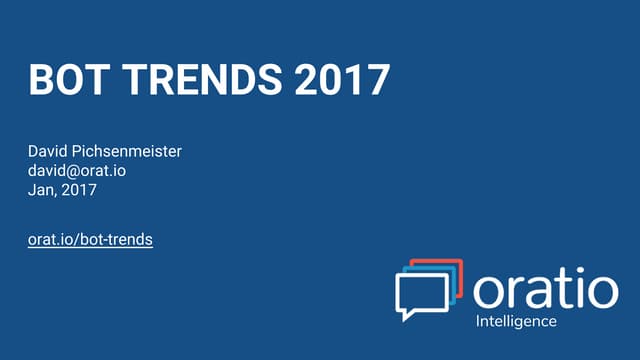 BOT TRENDS 2017

David Pichsenmeister
david@orat.io
Jan, 2017

orat.io/bot-trends

oratio
Intelligence